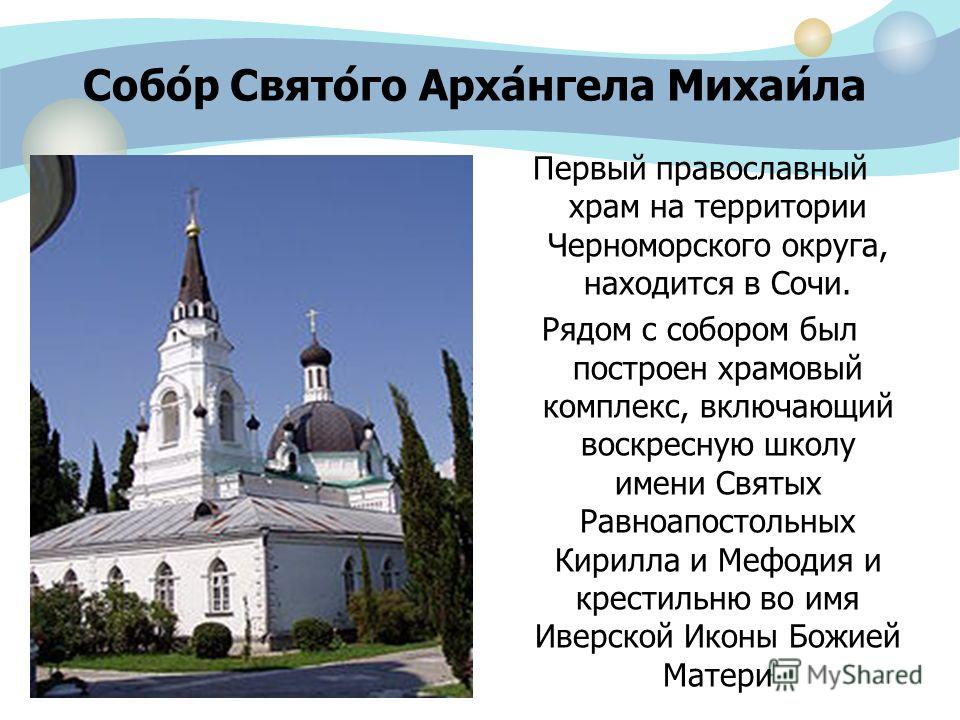 Собо́р Свято́го Арха́нгела Михаи́ла

Первый православный храм на территории Черноморского округа, находится в Сочи.

Рядом с собором был построен храмовый комплекс, включающий воскресную школу имени Святых Равноапостольных Кирилла и Мефодия и крестильню во имя Иверской Иконы Божией Матери

MyShared